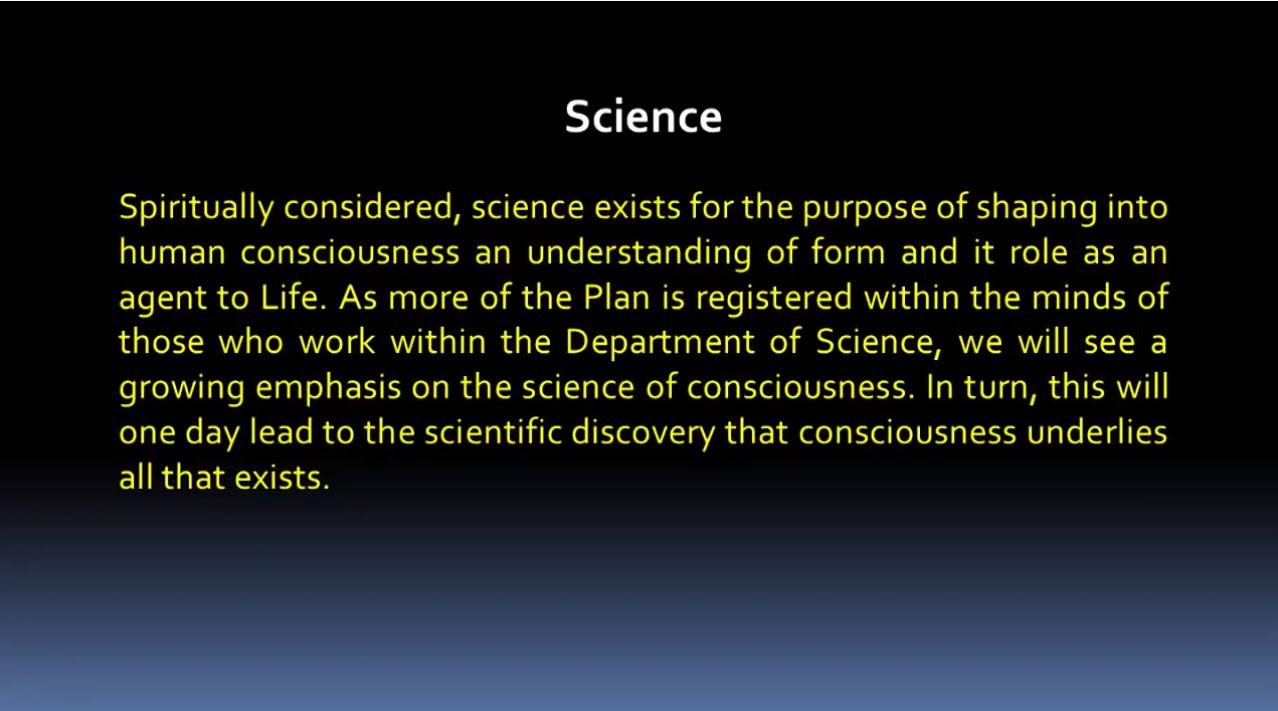 Science

Spiritually considered, science exists for the purpose of shaping into human consciousness an understanding of form and it role as an agent to Life. As more of the Plan is registered within the minds of those who work within the Department of Science, we will see a growing emphasis on the science of consciousness. In turn, this will one day lead to the scientific discovery that consciousness underlies all that exists.